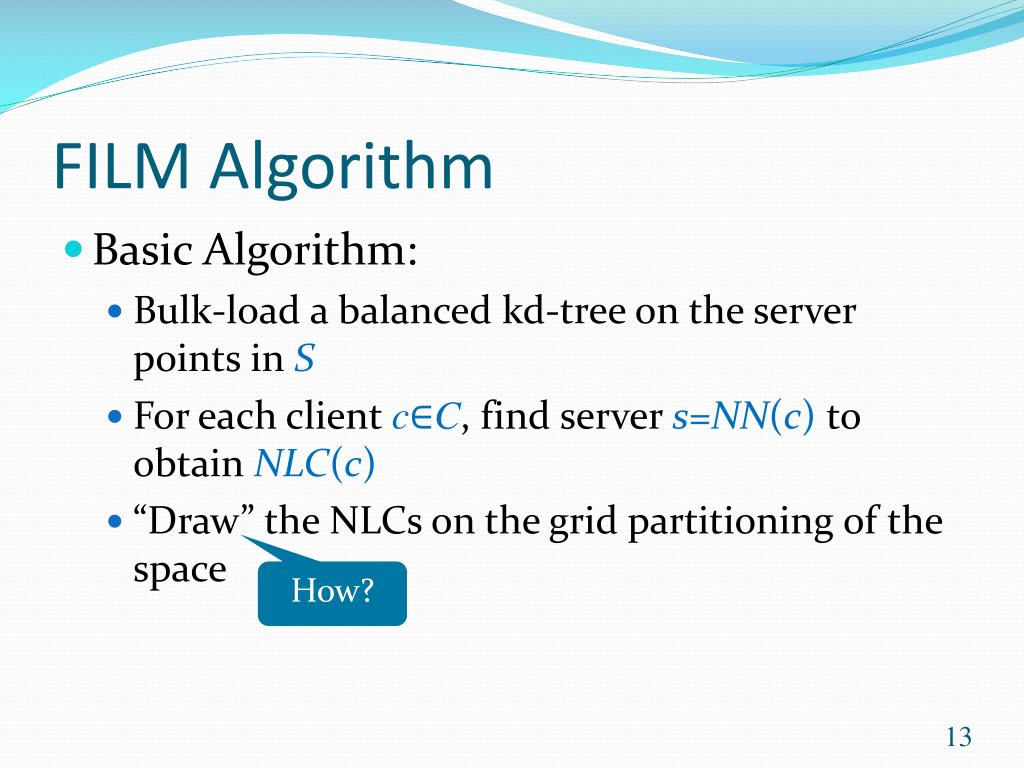 FILM Algorithm

Basic Algorithm:

Bulk-load a balanced kd-tree on the server points in $S$

For each client $c \in C$, find server $s=NN(c)$ to obtain $NLC(c)$

"Draw" the NLCs on the grid partitioning of the space

How?

13